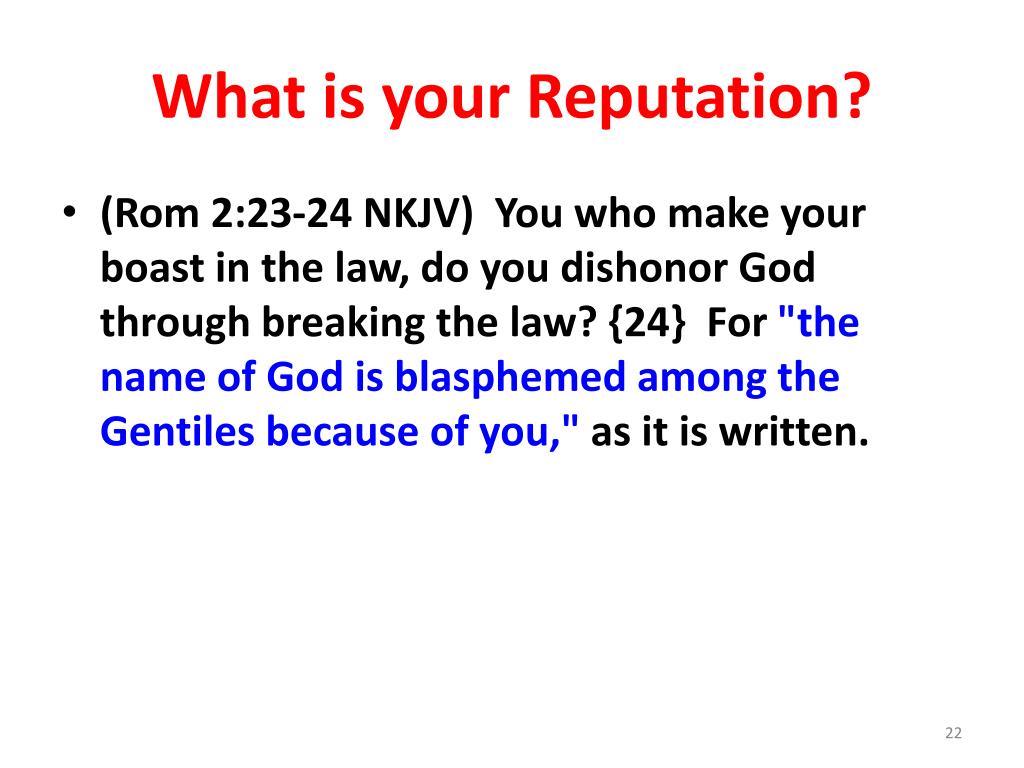 What is your Reputation?

• (Rom 2:23-24 NKJV) You who make your boast in the law, do you dishonor God through breaking the law? {24} For "the name of God is blasphemed among the Gentiles because of you," as it is written.

22